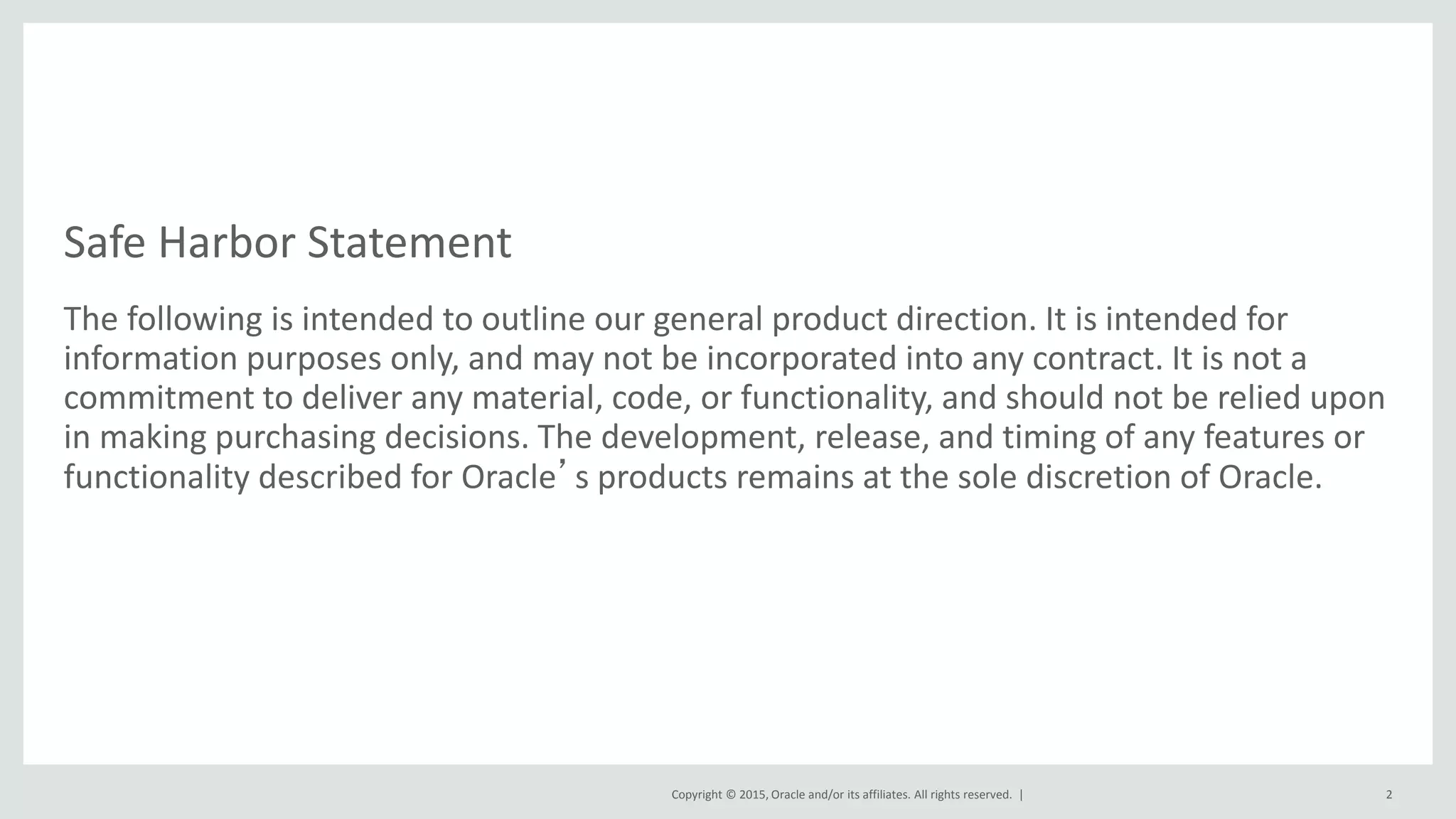 Safe Harbor Statement

The following is intended to outline our general product direction. It is intended for information purposes only, and may not be incorporated into any contract. It is not a commitment to deliver any material, code, or functionality, and should not be relied upon in making purchasing decisions. The development, release, and timing of any features or functionality described for Oracle’s products remains at the sole discretion of Oracle.

Copyright © 2015, Oracle and/or its affiliates. All rights reserved. |

2